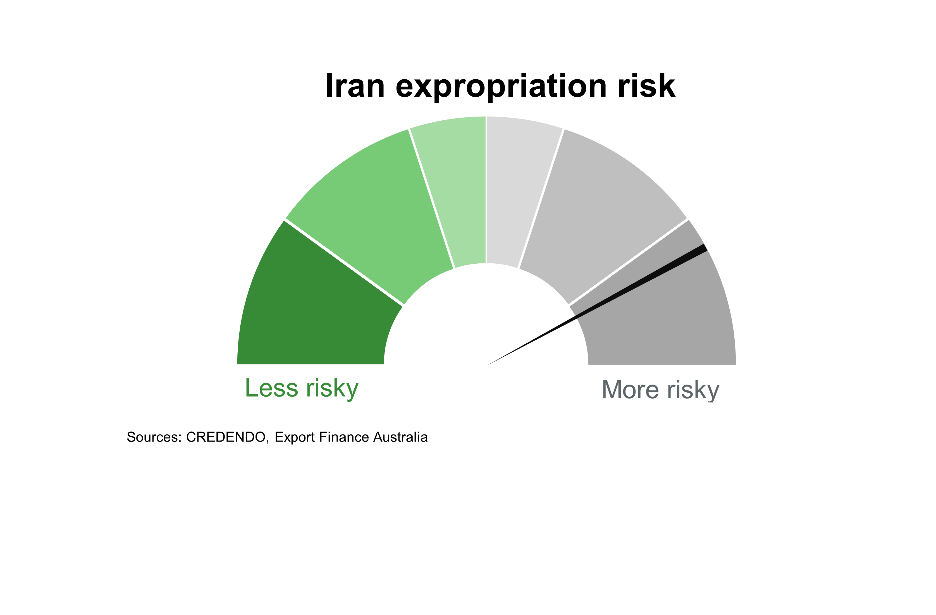 Iran expropriation risk

Less risky

More risky

Sources: CREDENDO, Export Finance Australia